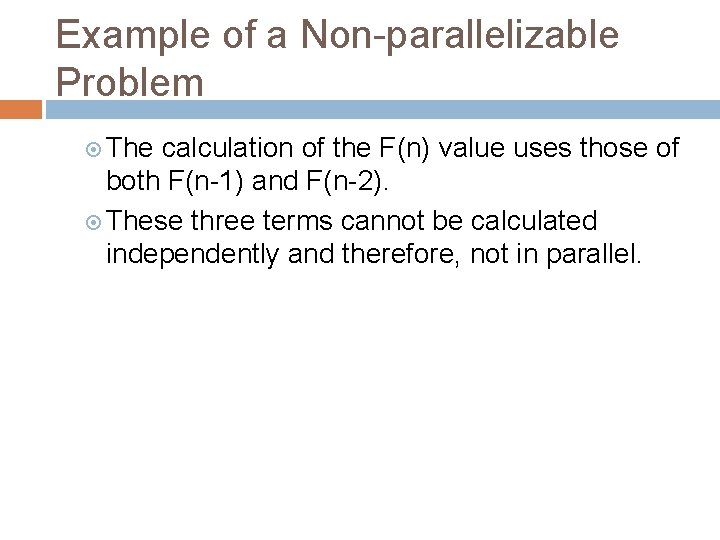 Example of a Non-parallelizable Problem

The calculation of the F(n) value uses those of both F(n-1) and F(n-2).

These three terms cannot be calculated independently and therefore, not in parallel.